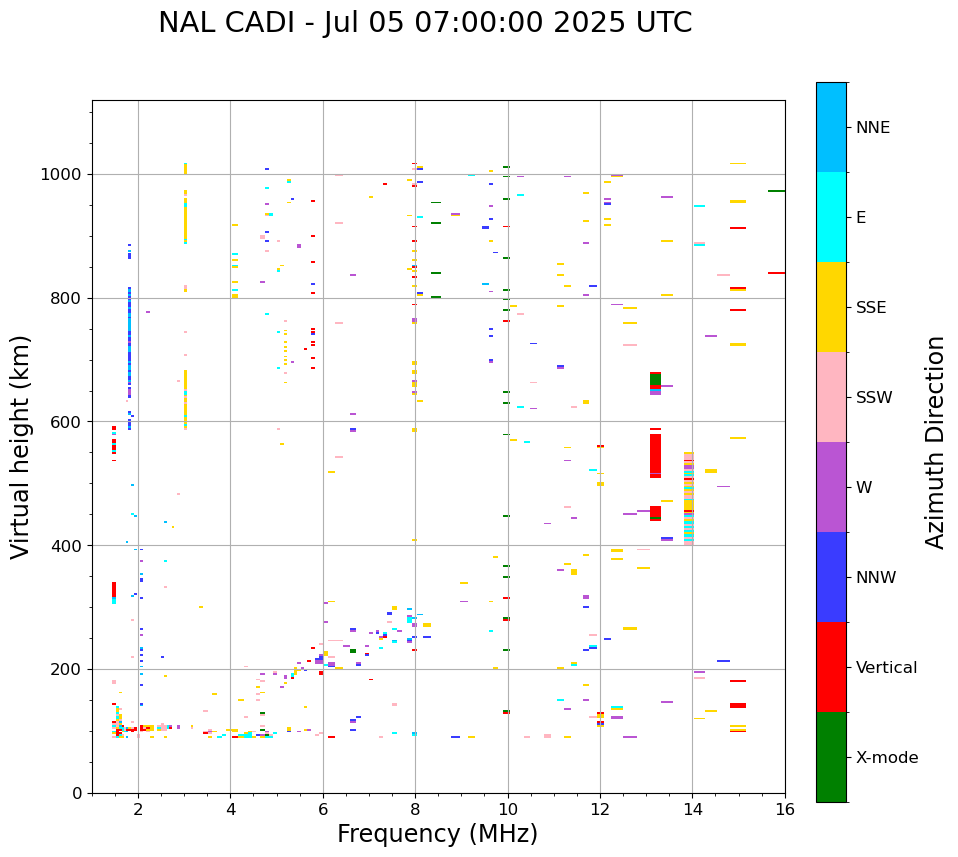 NAL CADI - Jul 05 07:00:00 2025 UTC

Virtual height (km)

1000
800
600
400
200
0

2
4
6
8
10
12
14
16

Frequency (MHz)

NNE
E
SSE
SSW
W
NNW
Vertical
X-mode

Azimuth Direction